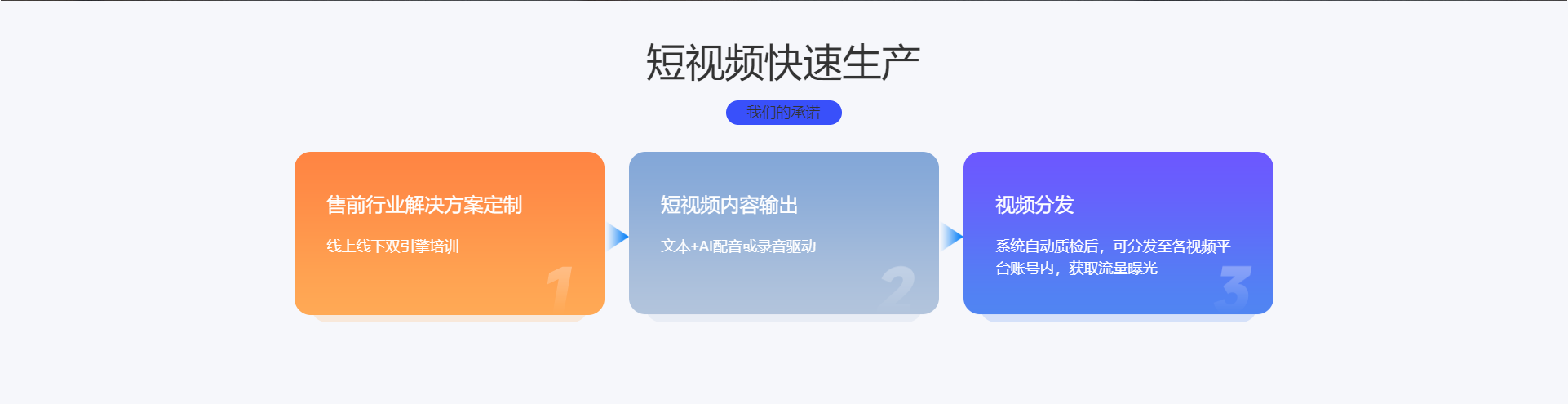 短视频快速生产

我们的承诺

售前行业解决方案定制

线上线下双引擎培训

1

短视频内容输出

文本+AI配音或录音驱动

2

视频分发

系统自动质检后，可分发至各视频平台账号内，获取流量曝光

3